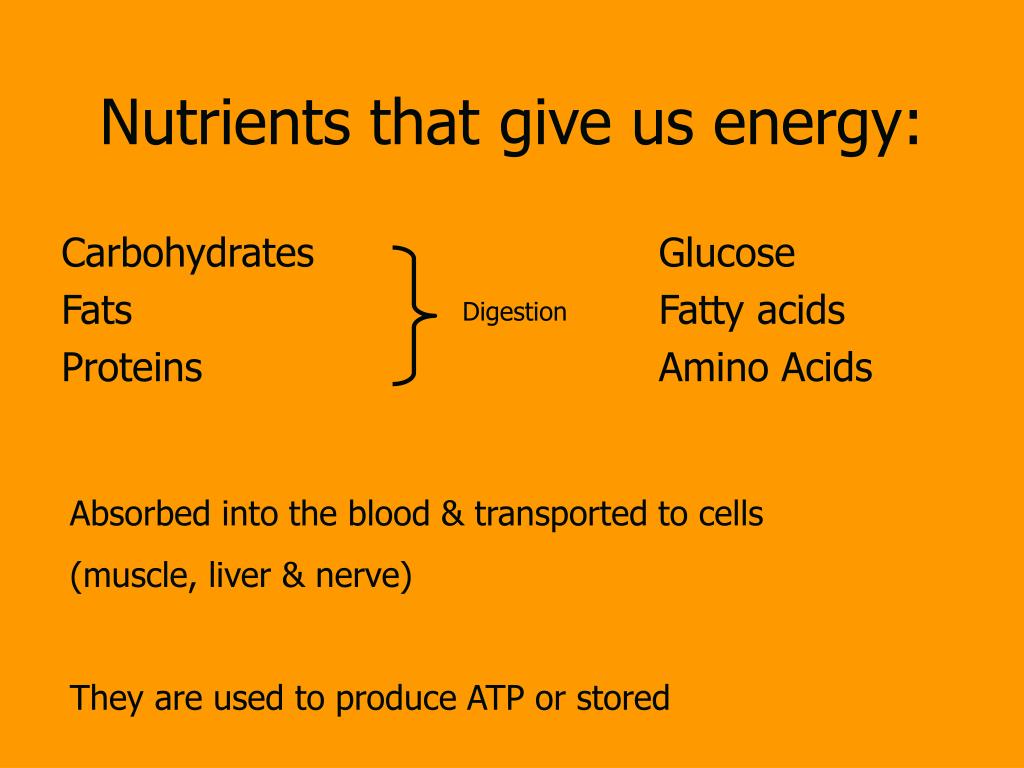 Nutrients that give us energy:

Carbohydrates
Fats
Proteins

Digestion

Glucose
Fatty acids
Amino Acids

Absorbed into the blood & transported to cells
(muscle, liver & nerve)

They are used to produce ATP or stored